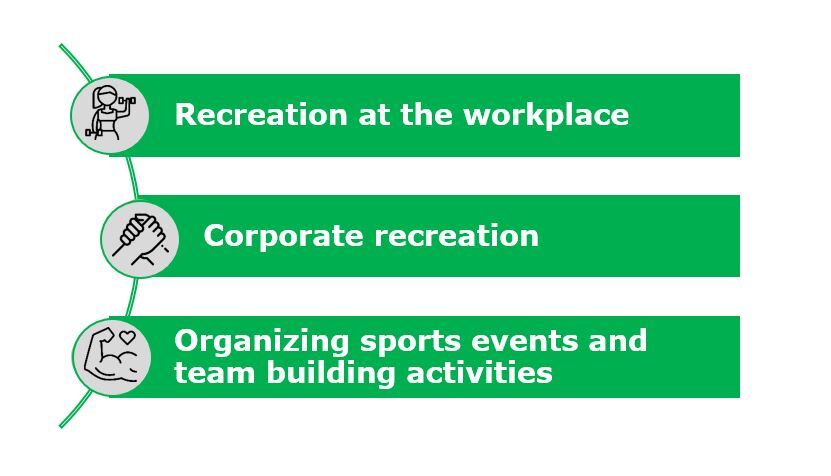 Recreation at the workplace

Corporate recreation

Organizing sports events and team building activities